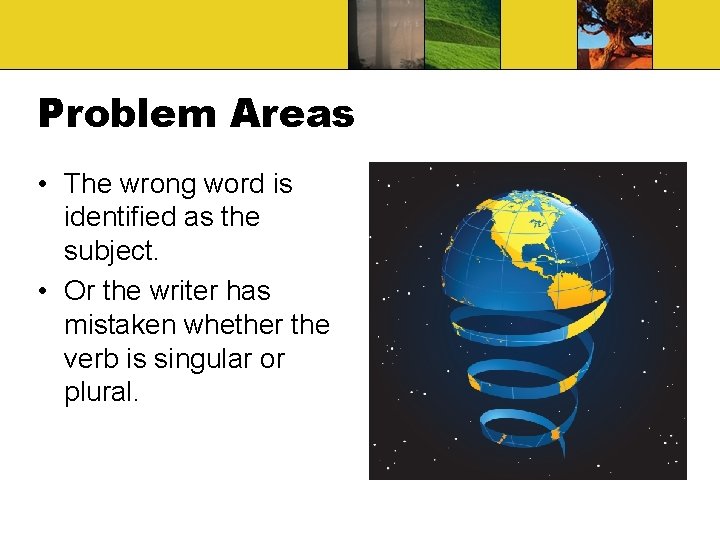 Problem Areas

• The wrong word is identified as the subject.
• Or the writer has mistaken whether the verb is singular or plural.